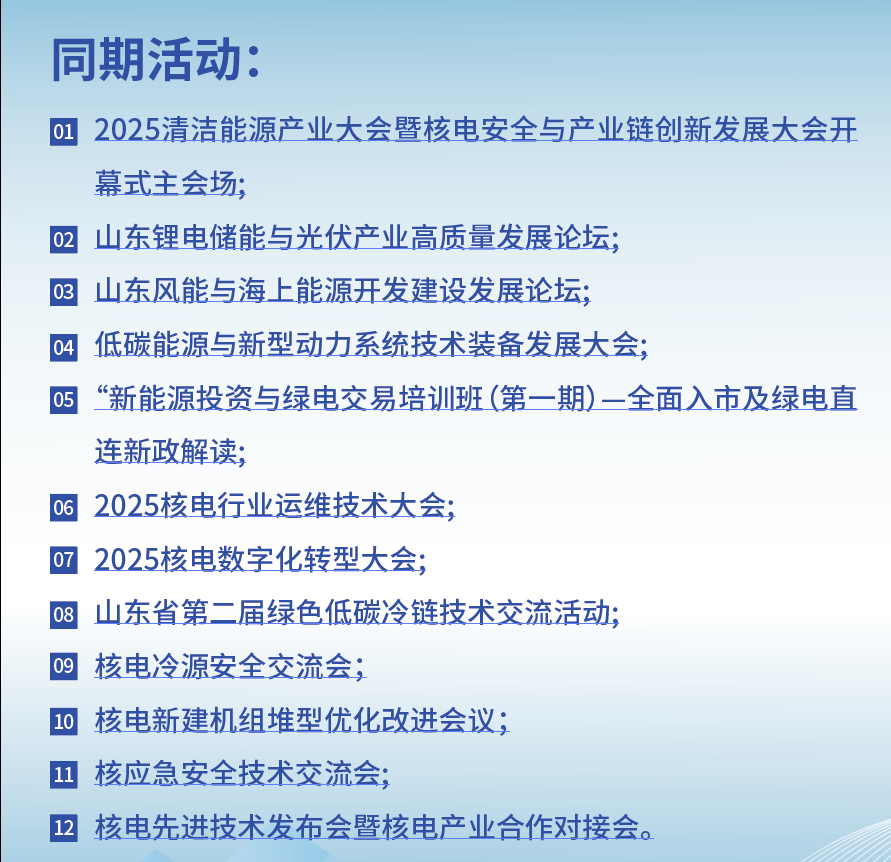 同期活动：

01 2025清洁能源产业大会暨核电安全与产业链创新发展大会开幕式主会场;

02 山东锂电储能与光伏产业高质量发展论坛;

03 山东风能与海上能源开发建设发展论坛;

04 低碳能源与新型动力系统技术装备发展大会;

05 “新能源投资与绿电交易培训班（第一期）—全面入市及绿电直连新政解读;

06 2025核电行业运维技术大会;

07 2025核电数字化转型大会;

08 山东省第二届绿色低碳冷链技术交流活动;

09 核电冷源安全交流会；

10 核电新建机组堆型优化改进会议；

11 核应急安全技术交流会;

12 核电先进技术发布会暨核电产业合作对接会。